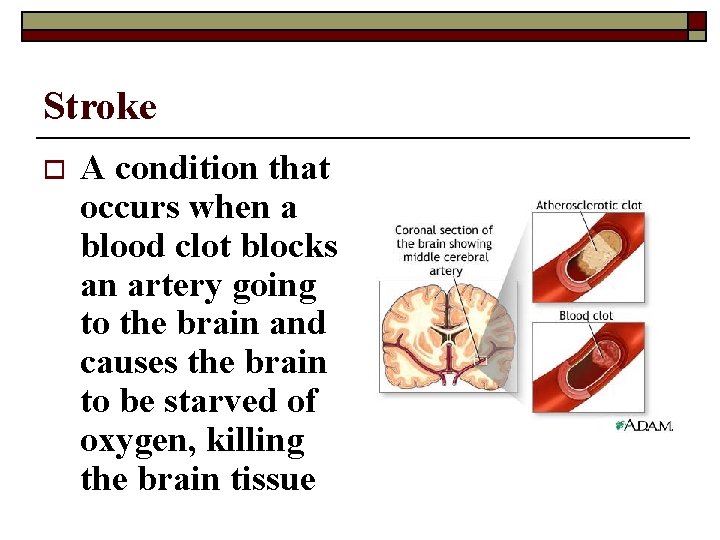 Stroke

A condition that occurs when a blood clot blocks an artery going to the brain and causes the brain to be starved of oxygen, killing the brain tissue

Coronal section of the brain showing middle cerebral artery

Atherosclerotic clot

Blood clot

A.D.A.M.